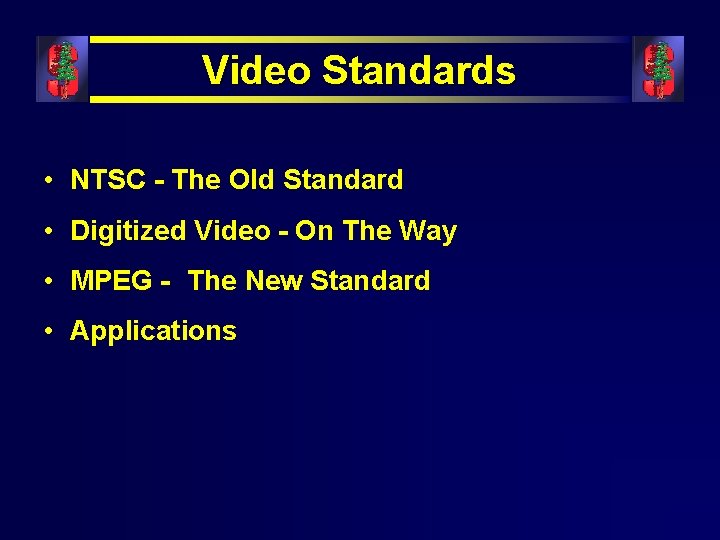 Video Standards

• NTSC - The Old Standard
• Digitized Video - On The Way
• MPEG - The New Standard
• Applications